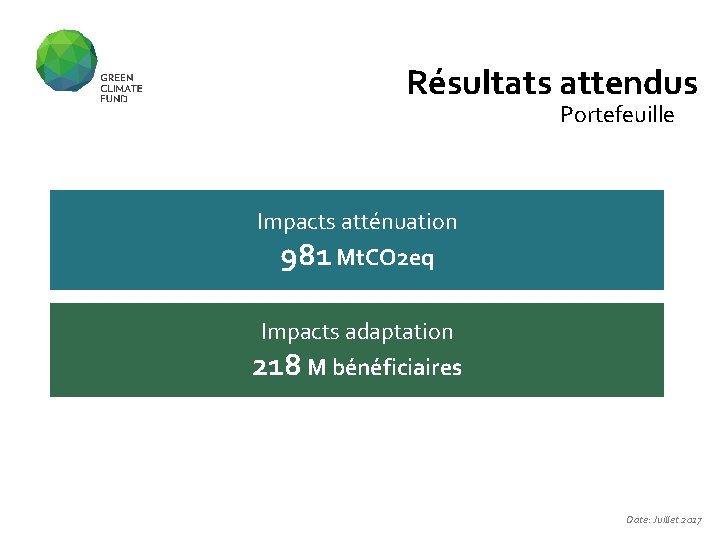 GREEN CLIMATE FUND

Résultats attendus
Portefeuille

Impacts atténuation
981 MtCO2eq

Impacts adaptation
218 M bénéficiaires

Date: Juillet 2017